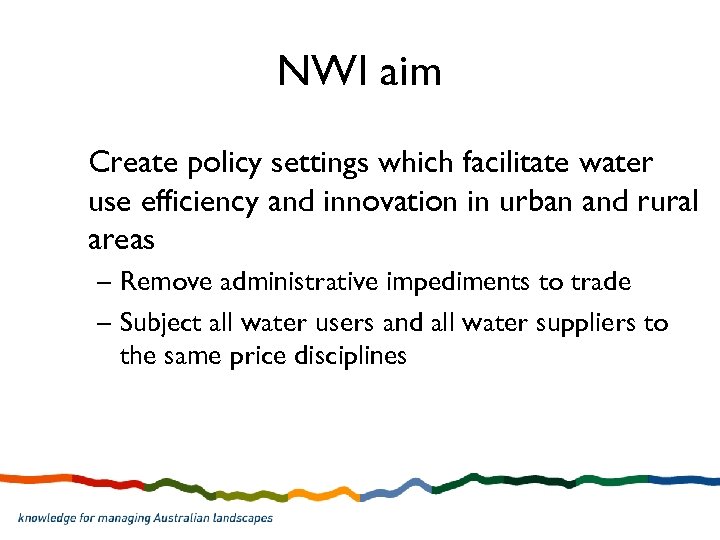 NWI aim

Create policy settings which facilitate water use efficiency and innovation in urban and rural areas

– Remove administrative impediments to trade

– Subject all water users and all water suppliers to the same price disciplines

knowledge for managing Australian landscapes